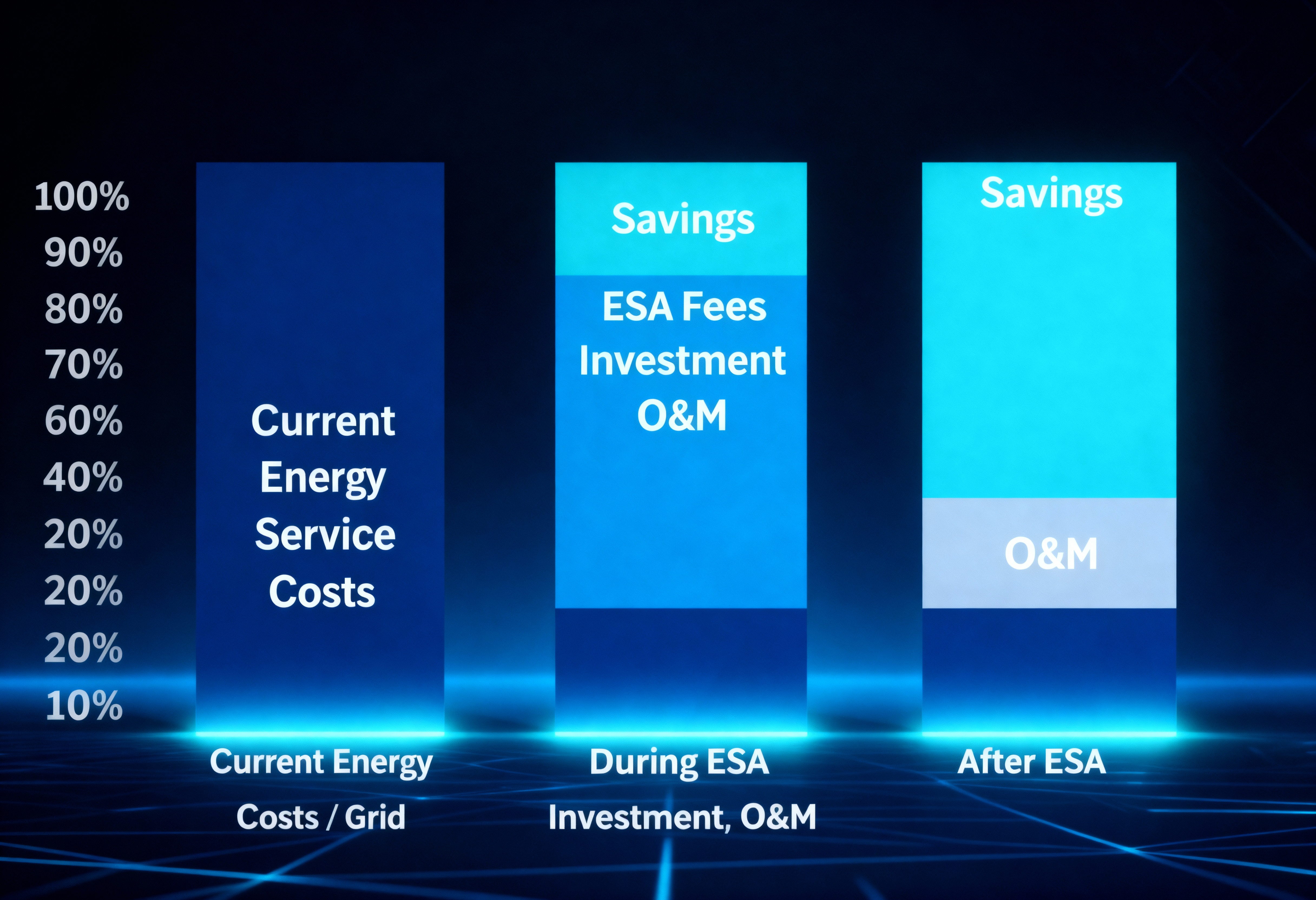 100%
90%
80%
70%
60%
40%
20%
20%
20%
10%

Current Energy Service Costs

Savings
ESA Fees
Investment
O&M

Savings
O&M

Current Energy Costs / Grid

During ESA Investment, O&M

After ESA